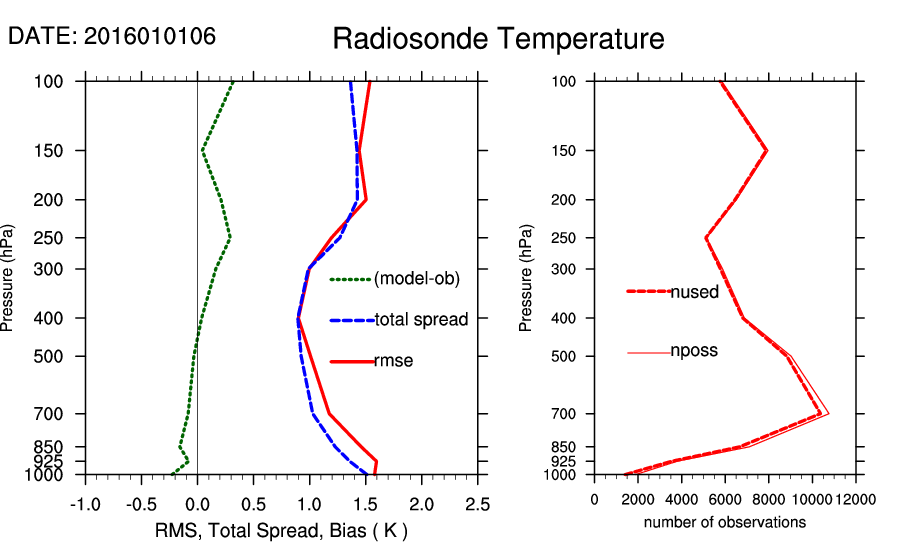 DATE: 2016010106

Radiosonde Temperature

Pressure (hPa)

100
150
200
250
300
400
500
700
850
925
1000

(model-ob)
total spread
rmse

-1.0 -0.5 0.0 0.5 1.0 1.5 2.0 2.5

RMS, Total Spread, Bias ( K )

Pressure (hPa)

100
150
200
250
300
400
500
700
850
925
1000

nused
nposs

0 2000 4000 6000 8000 10000 12000

number of observations